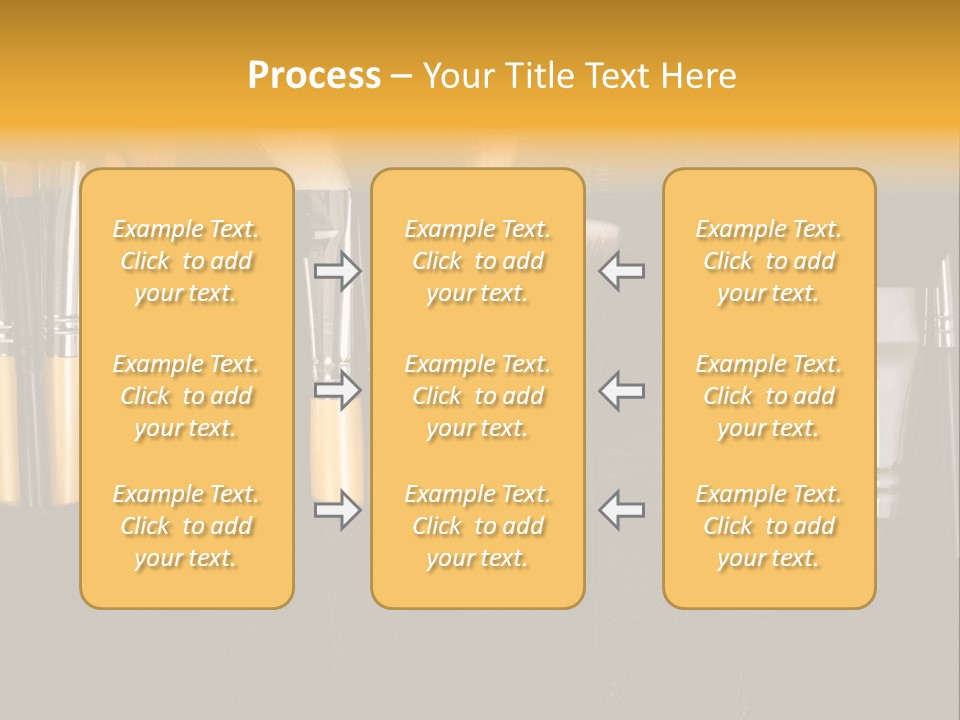 Process – Your Title Text Here

Example Text. Click to add your text.

Example Text. Click to add your text.

Example Text. Click to add your text.

Example Text. Click to add your text.

Example Text. Click to add your text.

Example Text. Click to add your text.

Example Text. Click to add your text.

Example Text. Click to add your text.

Example Text. Click to add your text.